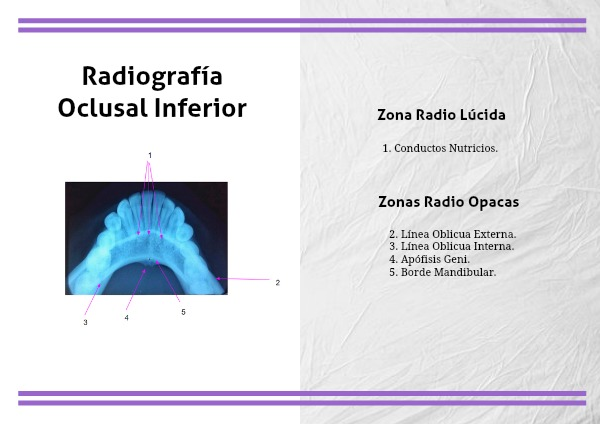 Radiografía Oclusal Inferior

1

2

3

4

5

Zona Radio Lúcida

1. Conductos Nutricios.

Zonas Radio Opacas

2. Línea Oblicua Externa.
3. Línea Oblicua Interna.
4. Apófisis Geni.
5. Borde Mandibular.